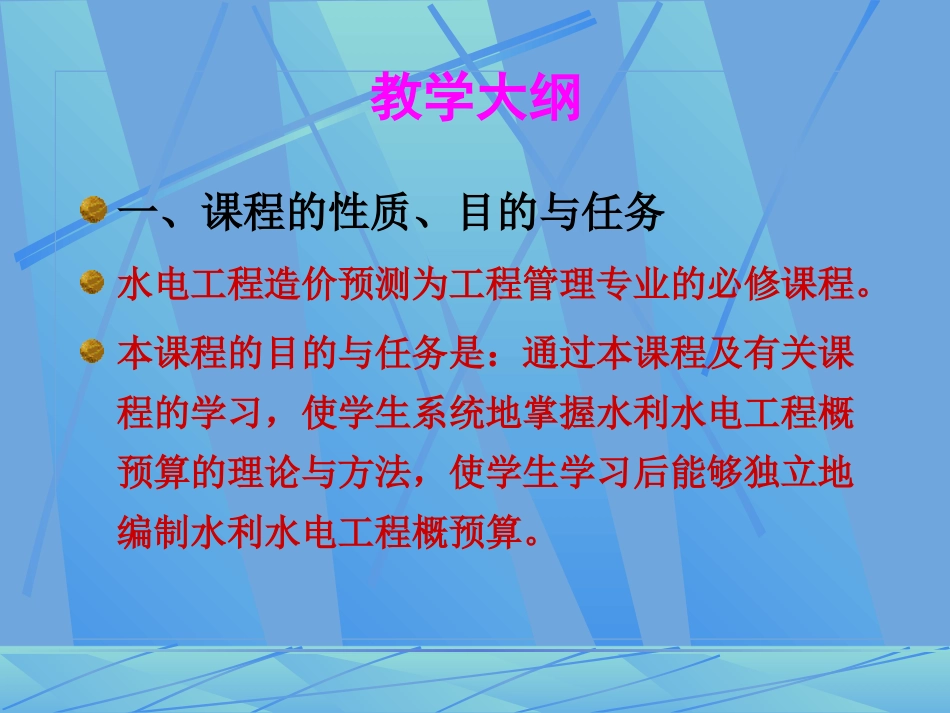 教学大纲

一、课程的性质、目的与任务

水电工程造价预测为工程管理专业的必修课程。

本课程的目的与任务是：通过本课程及有关课程的学习，使学生系统地掌握水利水电工程概预算的理论与方法，使学生学习后能够独立地编制水利水电工程概预算。